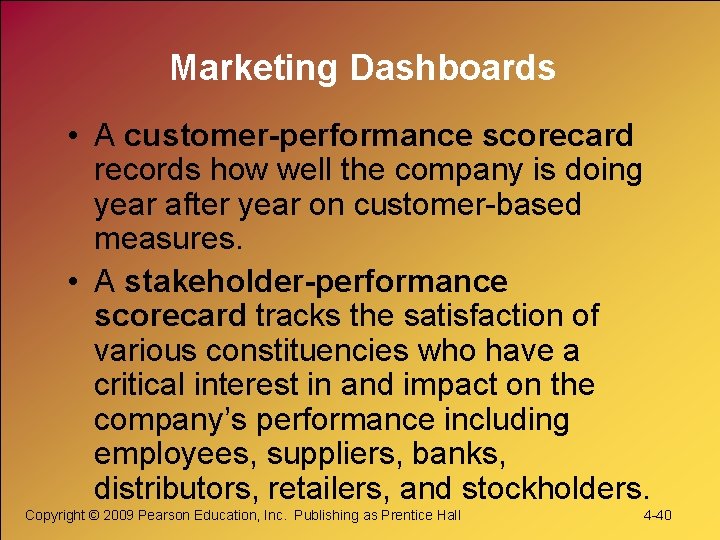 Marketing Dashboards

• A customer-performance scorecard records how well the company is doing year after year on customer-based measures.

• A stakeholder-performance scorecard tracks the satisfaction of various constituencies who have a critical interest in and impact on the company's performance including employees, suppliers, banks, distributors, retailers, and stockholders.

Copyright © 2009 Pearson Education, Inc. Publishing as Prentice Hall

4-40